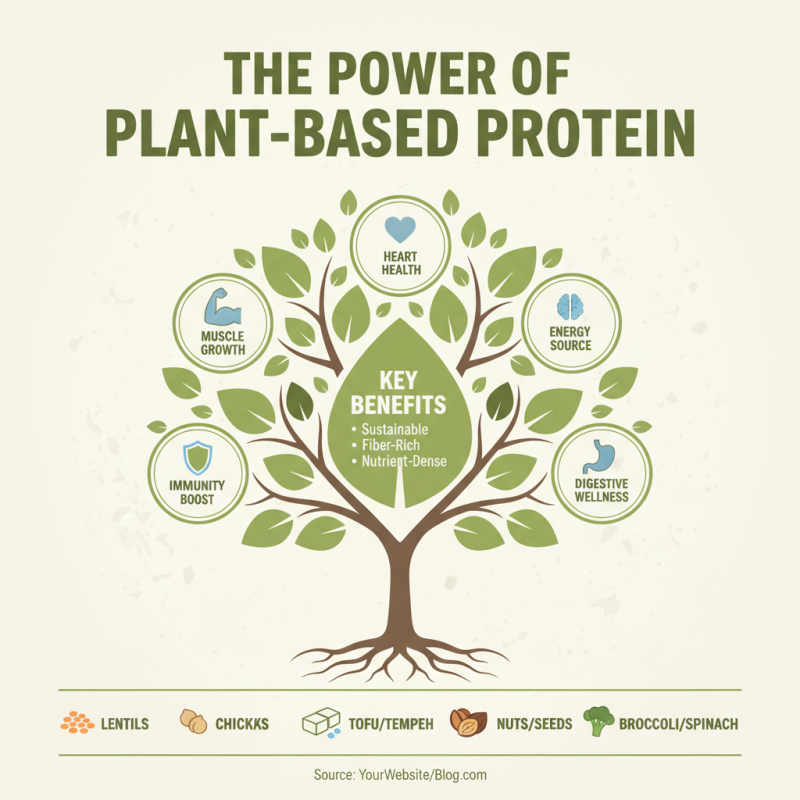 THE POWER OF PLANT-BASED PROTEIN

HEART HEALTH

MUSCLE GROWTH

ENERGY SOURCE

KEY BENEFITS
• Sustainable
• Fiber-Rich
• Nutrient-Dense

IMMUNITY BOOST

DIGESTIVE WELLNESS

LENTILS CHICKKS TOFU/TEMPEH NUTS/SEEDS BROCCOLI/SPINACH

Source: YourWebsite/Blog.com